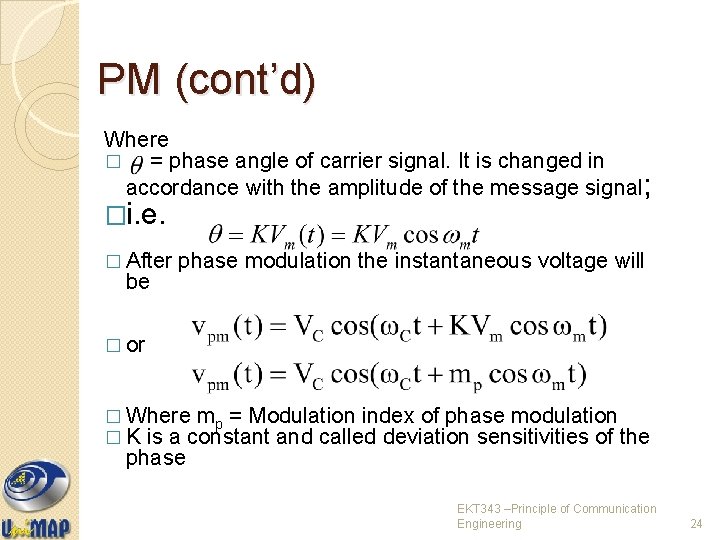 PM (cont'd)

Where

□ $\theta$ = phase angle of carrier signal. It is changed in accordance with the amplitude of the message signal;

□i.e. $\theta = KV_m(t) = KV_m \cos \omega_m t$

□ After phase modulation the instantaneous voltage will be

$v_{pm}(t) = V_C \cos(\omega_C t + KV_m \cos \omega_m t)$

□ or

$v_{pm}(t) = V_C \cos(\omega_C t + m_p \cos \omega_m t)$

□ Where $m_p$ = Modulation index of phase modulation

□ K is a constant and called deviation sensitivities of the phase

UniMAP

EKT343 –Principle of Communication Engineering

24